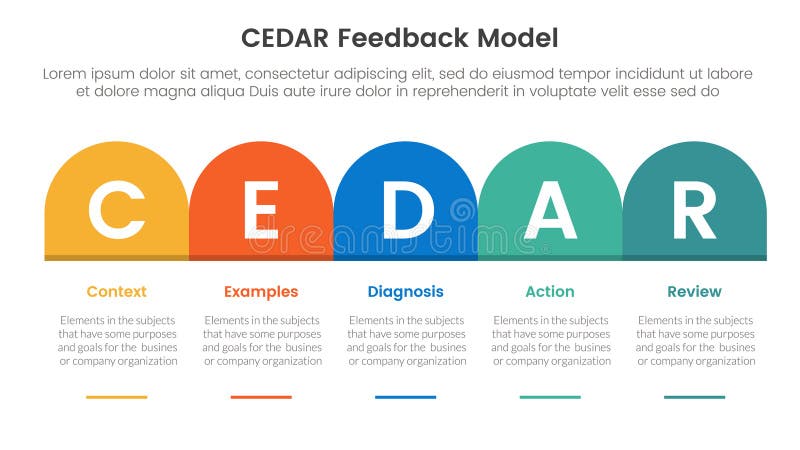 CEDAR Feedback Model

Lorem ipsum dolor sit amet, consectetur adipiscing elit, sed do eiusmod tempor incididunt ut labore et dolore magna aliqua Duis aute irure dolor in reprehenderit in voluptate velit esse sed do

C

E

D

A

R

dreamstime

Context

Elements in the subjects that have some purposes and goals for the busines or company organization

Examples

Elements in the subjects that have some purposes and goals for the busines or company organization

Diagnosis

Elements in the subjects that have some purposes and goals for the busines or company organization

Action

Elements in the subjects that have some purposes and goals for the busines or company organization

Review

Elements in the subjects that have some purposes and goals for the busines or company organization